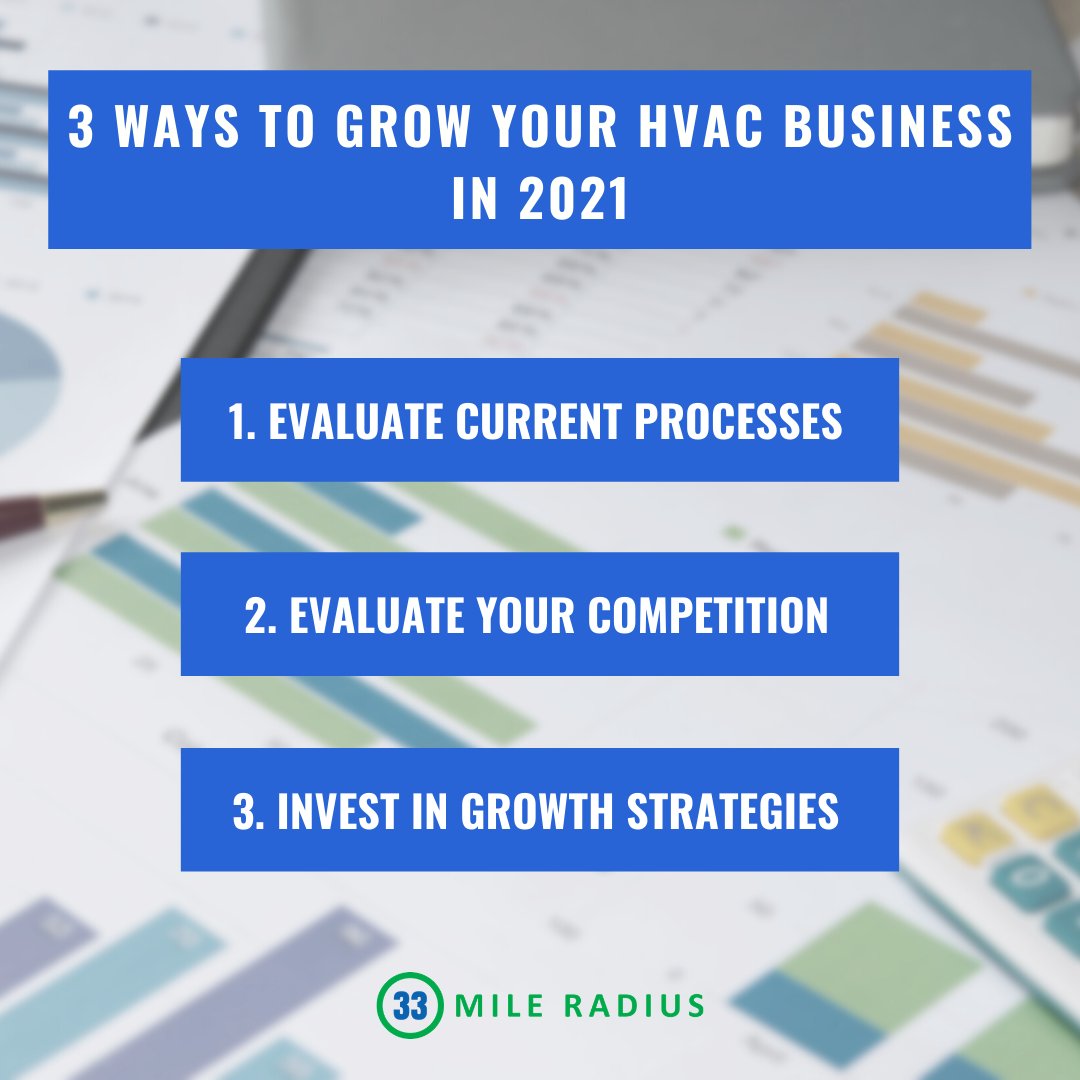 3 WAYS TO GROW YOUR HVAC BUSINESS IN 2021

1. EVALUATE CURRENT PROCESSES

2. EVALUATE YOUR COMPETITION

3. INVEST IN GROWTH STRATEGIES

33 MILE RADIUS